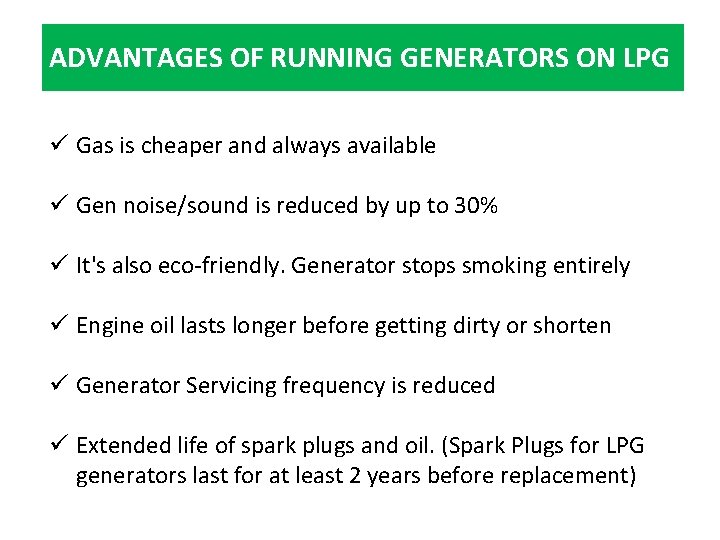 ADVANTAGES OF RUNNING GENERATORS ON LPG

✓ Gas is cheaper and always available

✓ Gen noise/sound is reduced by up to 30%

✓ It's also eco-friendly. Generator stops smoking entirely

✓ Engine oil lasts longer before getting dirty or shorten

✓ Generator Servicing frequency is reduced

✓ Extended life of spark plugs and oil. (Spark Plugs for LPG generators last for at least 2 years before replacement)